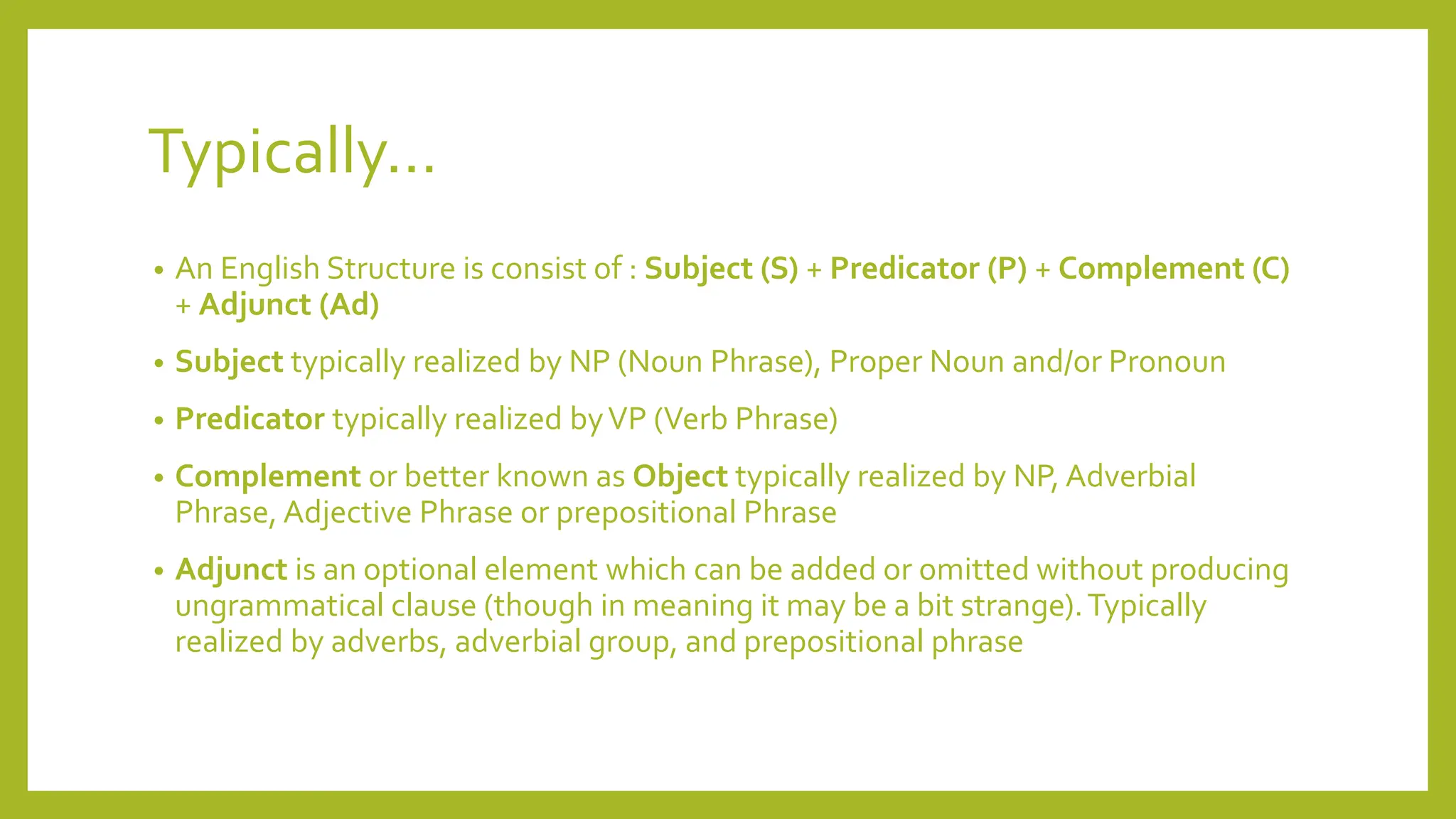 Typically...

• An English Structure is consist of : Subject (S) + Predicator (P) + Complement (C) + Adjunct (Ad)

• Subject typically realized by NP (Noun Phrase), Proper Noun and/or Pronoun

• Predicator typically realized by VP (Verb Phrase)

• Complement or better known as Object typically realized by NP, Adverbial Phrase, Adjective Phrase or prepositional Phrase

• Adjunct is an optional element which can be added or omitted without producing ungrammatical clause (though in meaning it may be a bit strange). Typically realized by adverbs, adverbial group, and prepositional phrase